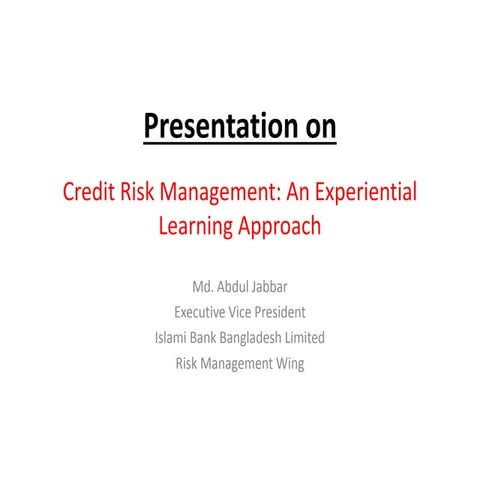 Presentation on

Credit Risk Management: An Experiential Learning Approach

Md. Abdul Jabbar
Executive Vice President
Islami Bank Bangladesh Limited
Risk Management Wing